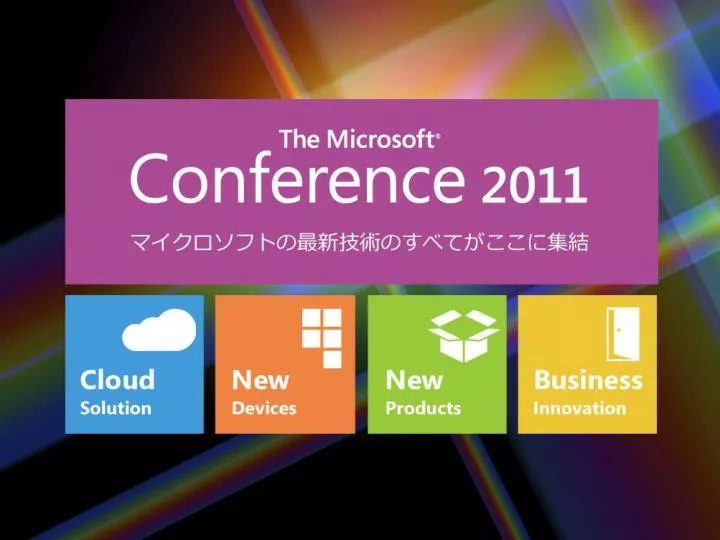 The Microsoft®
Conference 2011
マイクロソフトの最新技術のすべてがここに集結

Cloud
Solution

New
Devices

New
Products

Business
Innovation